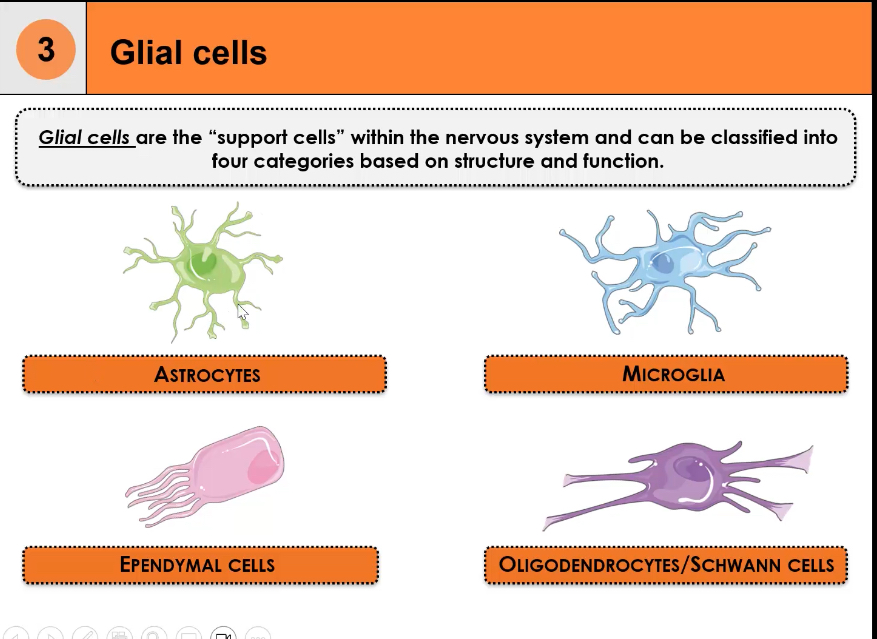 3

Glial cells

Glial cells are the “support cells” within the nervous system and can be classified into four categories based on structure and function.

ASTROCYTES

MICROGLIA

EPENDYMAL CELLS

OLIGODENDROCYTES/SCHWANN CELLS